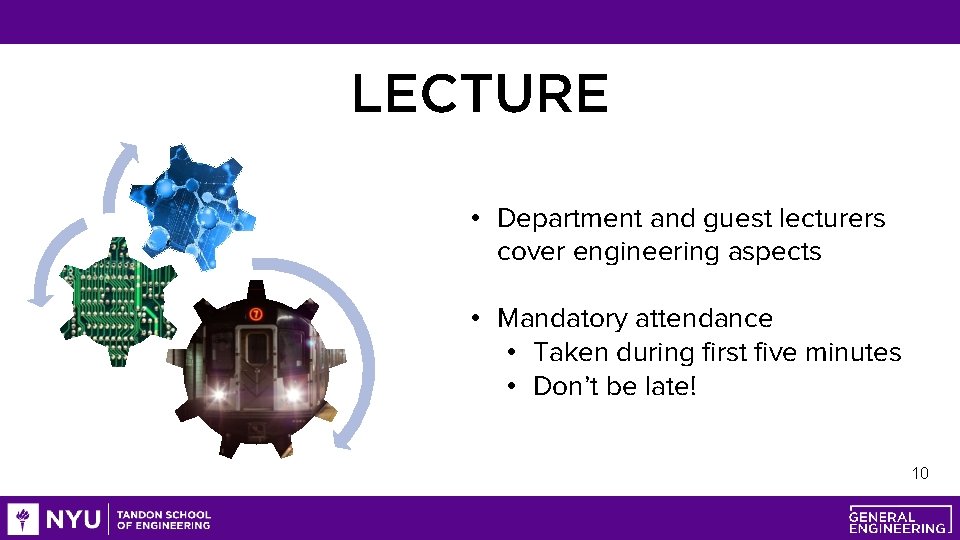 LECTURE

7

• Department and guest lecturers cover engineering aspects

• Mandatory attendance
  • Taken during first five minutes
  • Don't be late!

10

NYU | TANDON SCHOOL OF ENGINEERING

GENERAL ENGINEERING